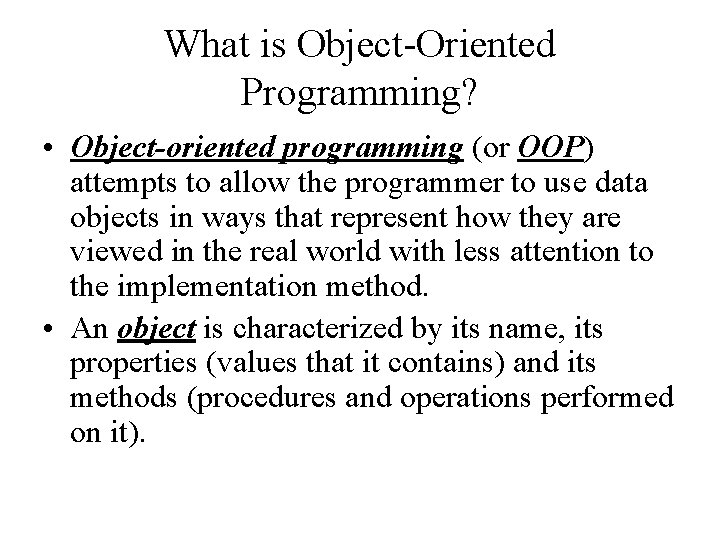 What is Object-Oriented Programming?

• Object-oriented programming (or OOP) attempts to allow the programmer to use data objects in ways that represent how they are viewed in the real world with less attention to the implementation method.

• An object is characterized by its name, its properties (values that it contains) and its methods (procedures and operations performed on it).